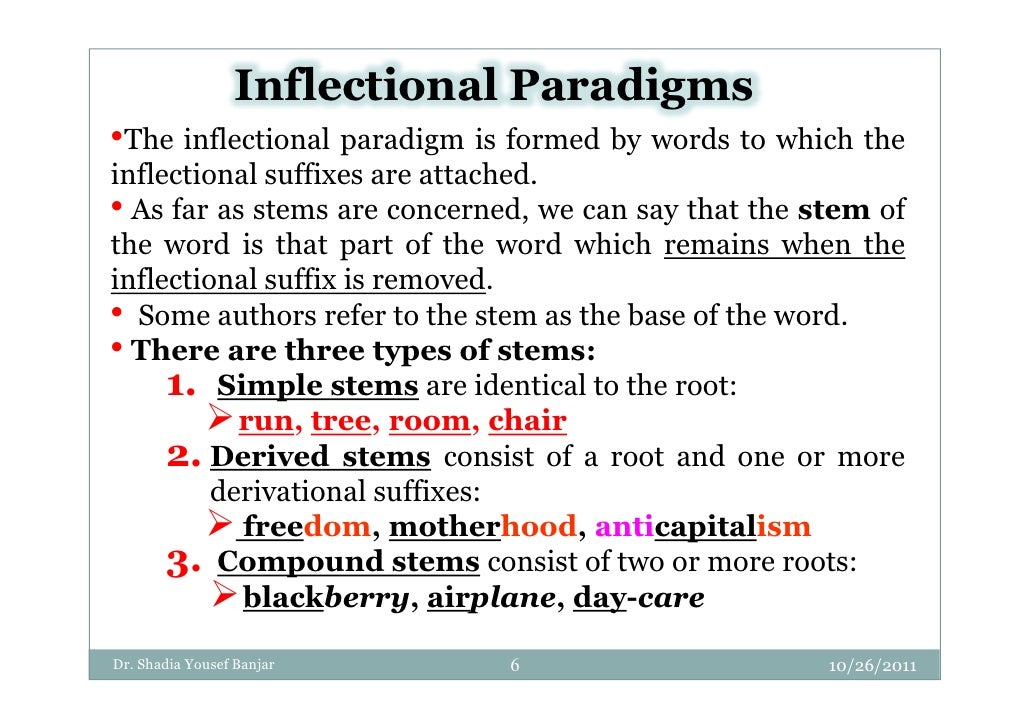 Inflectional Paradigms

•The inflectional paradigm is formed by words to which the inflectional suffixes are attached.

• As far as stems are concerned, we can say that the stem of the word is that part of the word which remains when the inflectional suffix is removed.

• Some authors refer to the stem as the base of the word.

• There are three types of stems:

1. Simple stems are identical to the root:
➢ run, tree, room, chair

2. Derived stems consist of a root and one or more derivational suffixes:
➢ freedom, motherhood, anticapitalism

3. Compound stems consist of two or more roots:
➢ blackberry, airplane, day-care

Dr. Shadia Yousef Banjar 6 10/26/2011